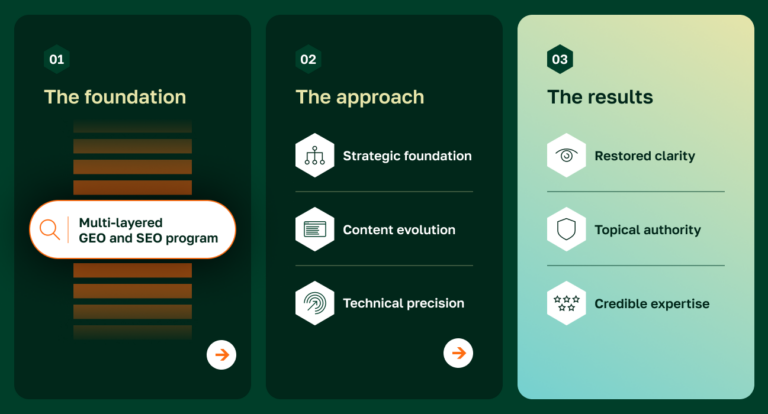 01

The foundation

Multi-layered GEO and SEO program

02

The approach

Strategic foundation

Content evolution

Technical precision

03

The results

Restored clarity

Topical authority

Credible expertise